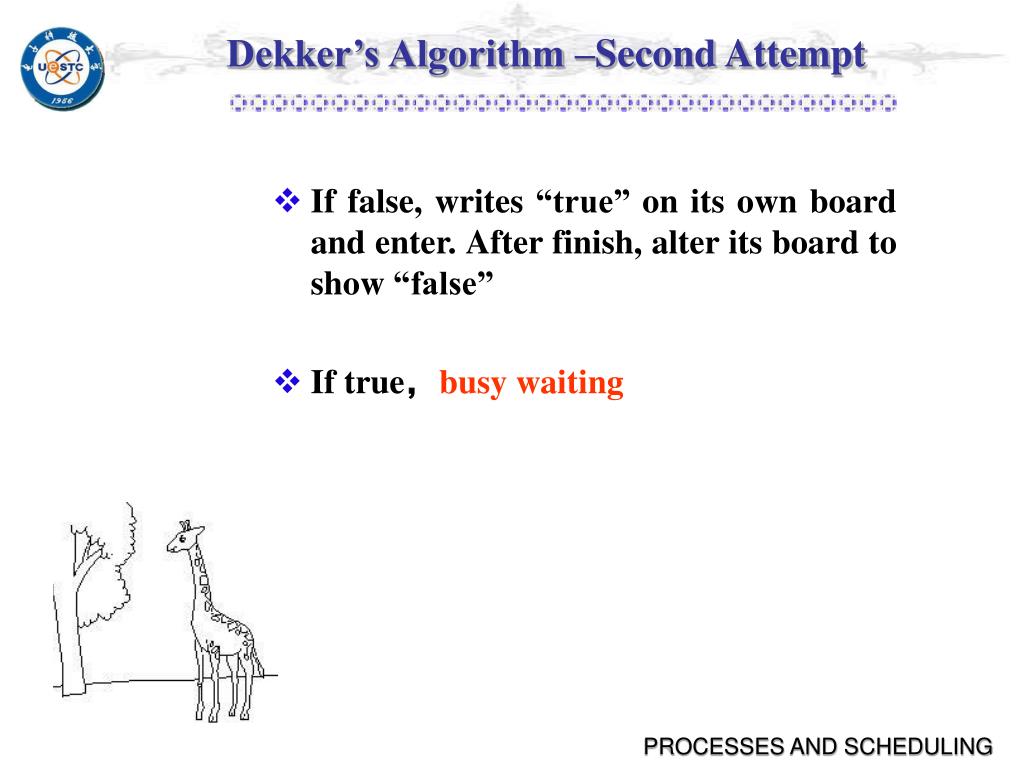 UESTC
1956

Dekker's Algorithm –Second Attempt

❖ If false, writes "true" on its own board and enter. After finish, alter its board to show "false"

❖ If true， busy waiting

PROCESSES AND SCHEDULING